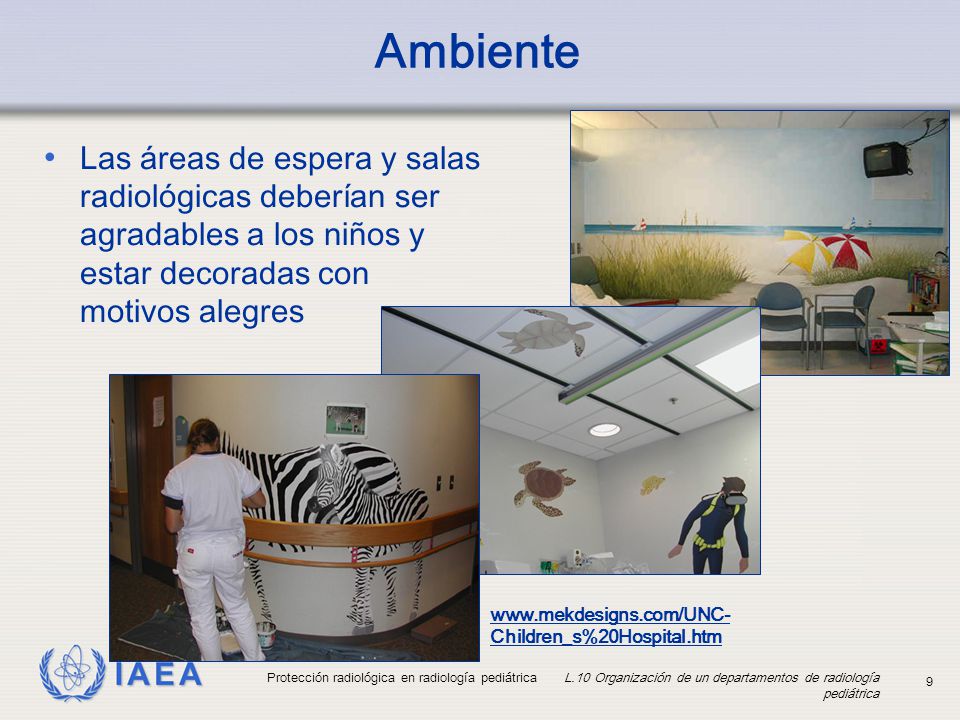 Ambiente

• Las áreas de espera y salas radiológicas deberían ser agradables a los niños y estar decoradas con motivos alegres

www.mekdesigns.com/UNC-Children_s%20Hospital.htm

IAEA

Protección radiológica en radiología pediátrica

L.10 Organización de un departamentos de radiología pediátrica

9